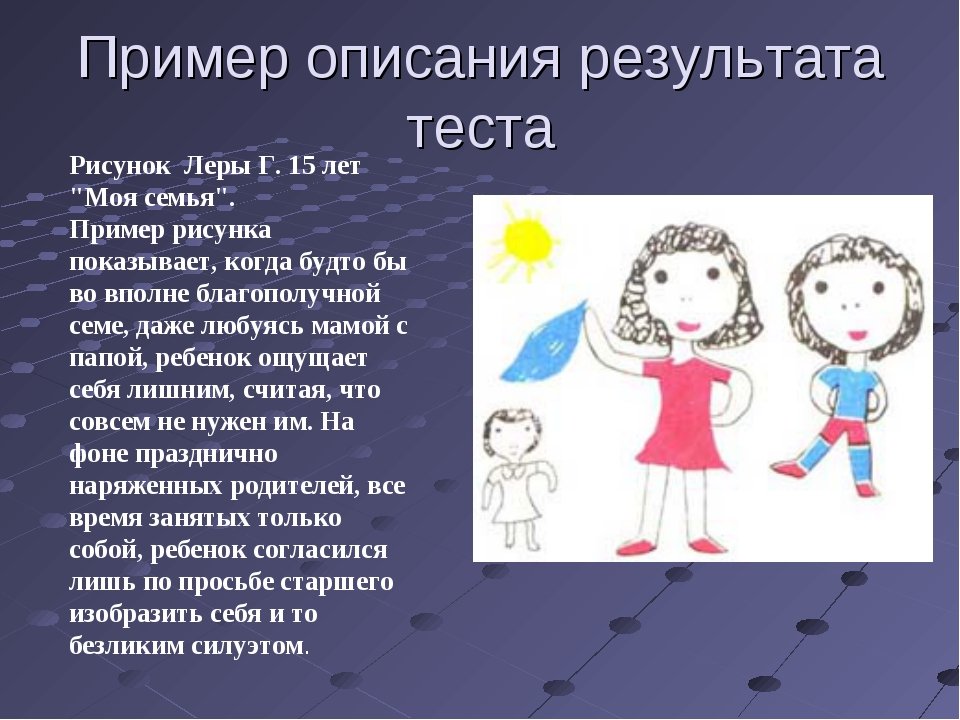 Пример описания результата теста

Рисунок Леры Г. 15 лет "Моя семья".
Пример рисунка показывает, когда будто бы во вполне благополучной семе, даже любуясь мамой с папой, ребенок ощущает себя лишним, считая, что совсем не нужен им. На фоне празднично наряженных родителей, все время занятых только собой, ребенок согласился лишь по просьбе старшего изобразить себя и то безликим силуэтом.